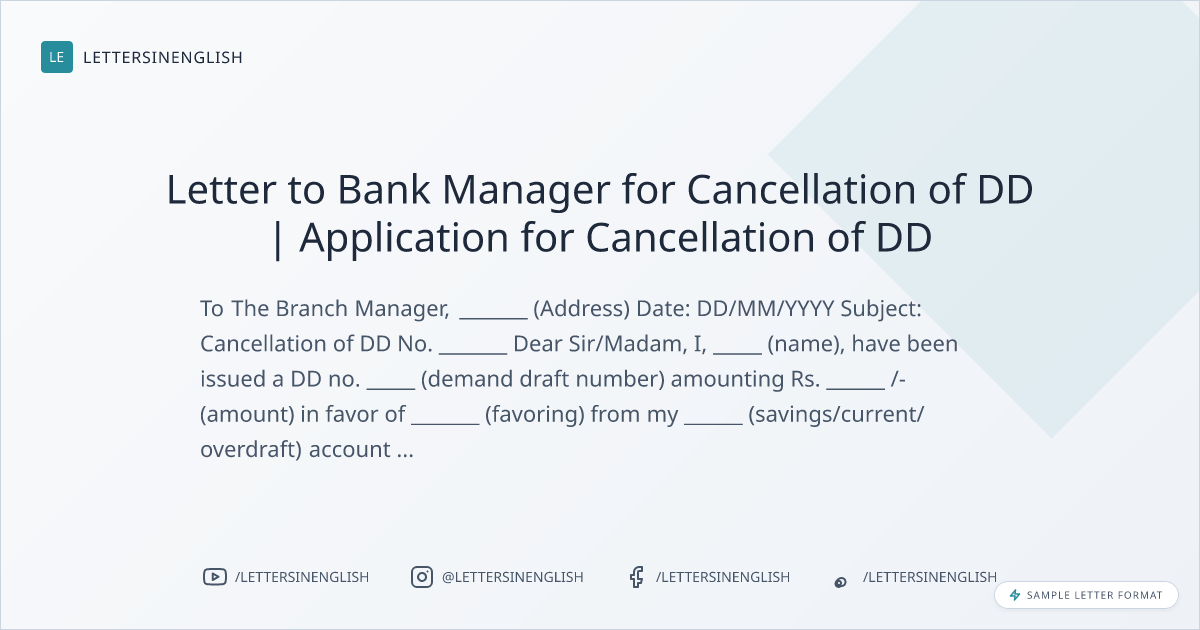 LE LETTERSINENGLISH

Letter to Bank Manager for Cancellation of DD | Application for Cancellation of DD

To The Branch Manager, _______ (Address) Date: DD/MM/YYYY Subject: Cancellation of DD No. _______ Dear Sir/Madam, I, _____ (name), have been issued a DD no. _____ (demand draft number) amounting Rs. ______ /- (amount) in favor of _______ (favoring) from my ______ (savings/current/overdraft) account ...

/LETTERSINENGLISH @LETTERSINENGLISH /LETTERSINENGLISH /LETTERSINENGLISH

SAMPLE LETTER FORMAT